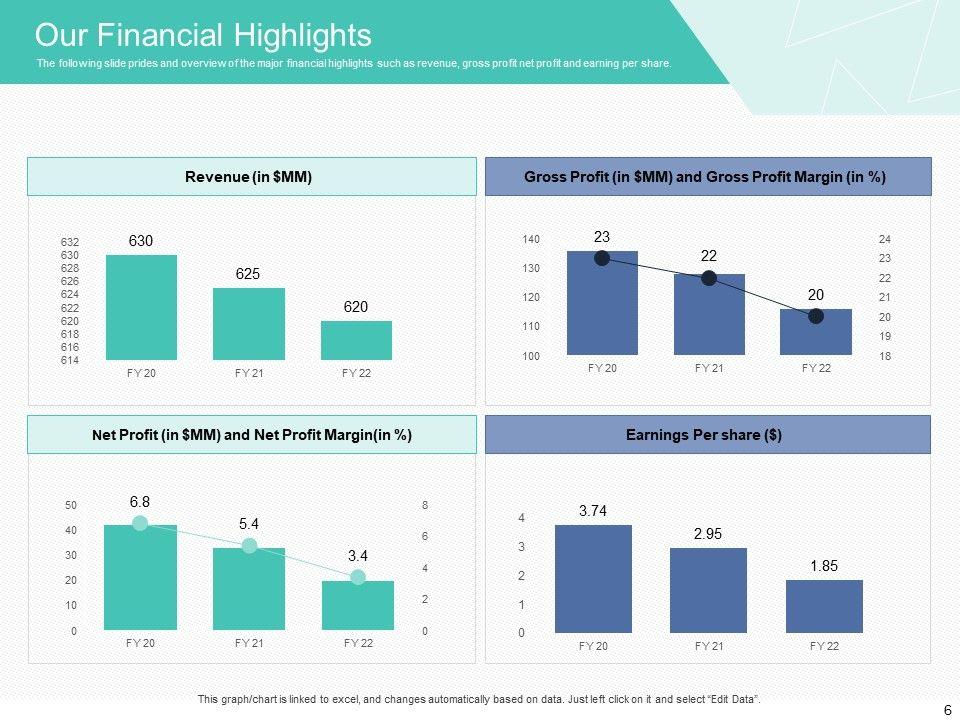 Our Financial Highlights

The following slide prides and overview of the major financial highlights such as revenue, gross profit net profit and earning per share.

Revenue (in $MM)

632
630
628
626
624
622
620
618
616
614

630
625
620

FY 20 FY 21 FY 22

Gross Profit (in $MM) and Gross Profit Margin (in %)

140
130
120
110
100

23
22
20

24
23
22
21
20
19
18

FY 20 FY 21 FY 22

Net Profit (in $MM) and Net Profit Margin(in %)

50
40
30
20
10
0

6.8
5.4
3.4

8
6
4
2
0

FY 20 FY 21 FY 22

Earnings Per share ($)

4
3
2
1
0

3.74
2.95
1.85

FY 20 FY 21 FY 22

This graph/chart is linked to excel, and changes automatically based on data. Just left click on it and select "Edit Data".

6